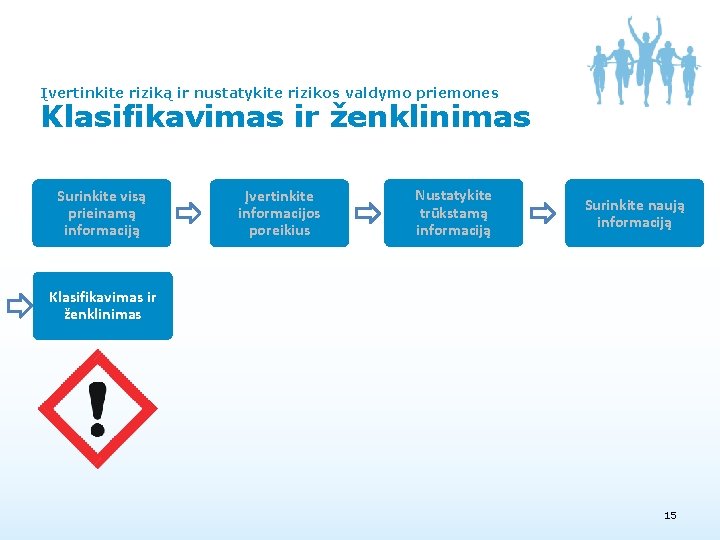 Įvertinkite riziką ir nustatykite rizikos valdymo priemones
Klasifikavimas ir ženklinimas

Surinkite visą prieinamą informaciją

Įvertinkite informacijos poreikius

Nustatykite trūkstamą informaciją

Surinkite naują informaciją

Klasifikavimas ir ženklinimas

15